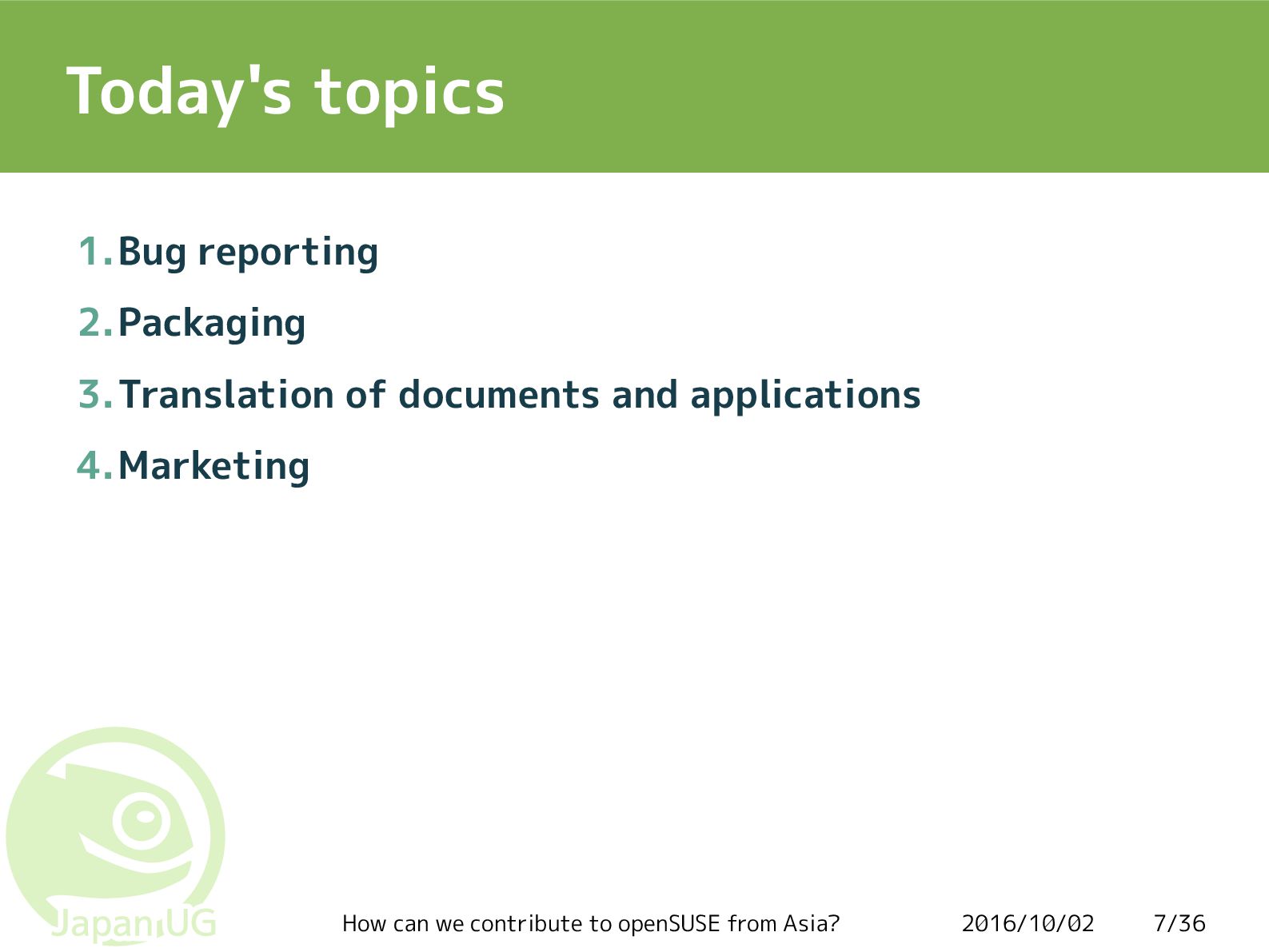 Today's topics

1. Bug reporting
2. Packaging
3. Translation of documents and applications
4. Marketing

Japan UG

How can we contribute to openSUSE from Asia? 2016/10/02 7/36